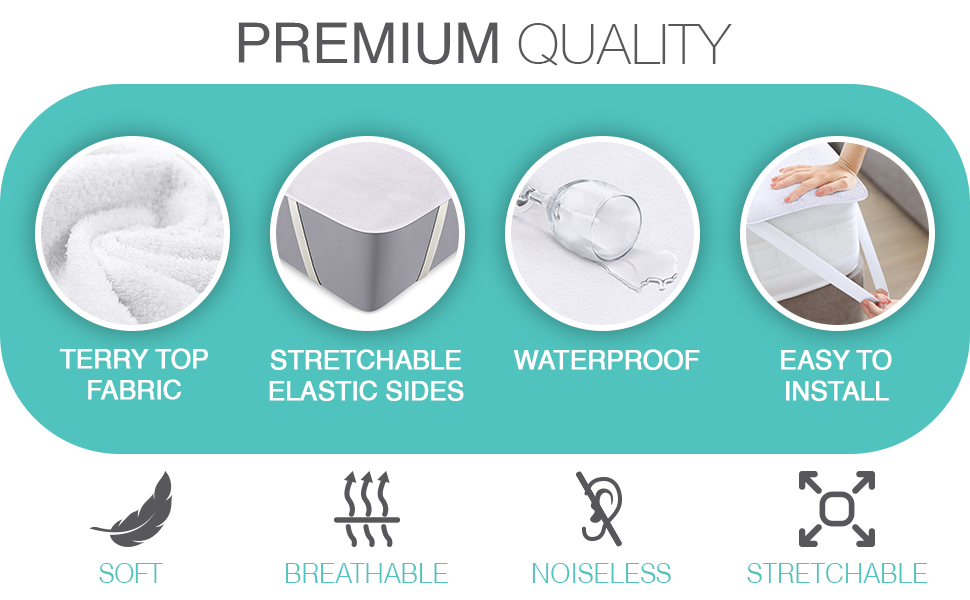 PREMIUM QUALITY

TERRY TOP FABRIC

STRETCHABLE ELASTIC SIDES

WATERPROOF

EASY TO INSTALL

SOFT

BREATHABLE

NOISELESS

STRETCHABLE